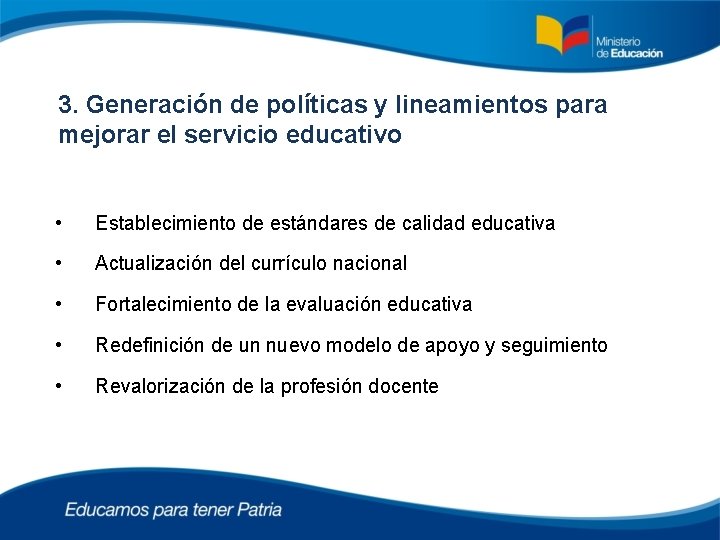 Ministerio de Educación

3. Generación de políticas y lineamientos para mejorar el servicio educativo

• Establecimiento de estándares de calidad educativa
• Actualización del currículo nacional
• Fortalecimiento de la evaluación educativa
• Redefinición de un nuevo modelo de apoyo y seguimiento
• Revalorización de la profesión docente

Educamos para tener Patria